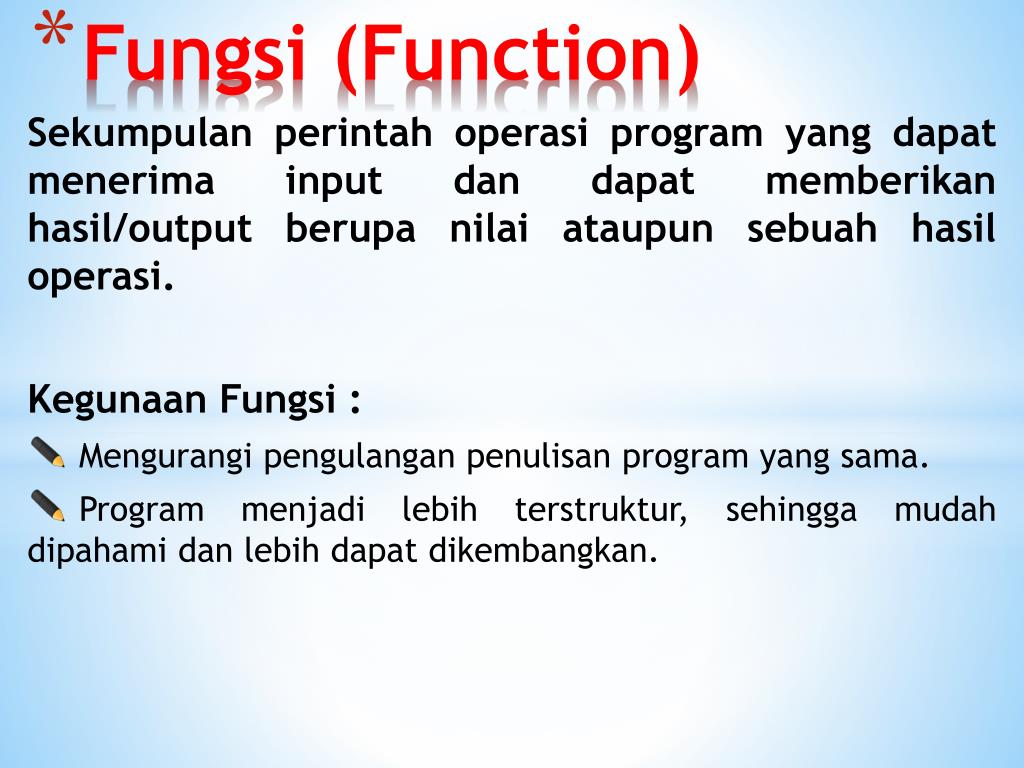 *Fungsi (Function)

Sekumpulan perintah operasi program yang dapat menerima input dan dapat memberikan hasil/output berupa nilai ataupun sebuah hasil operasi.

Kegunaan Fungsi :

Mengurangi pengulangan penulisan program yang sama.

Program menjadi lebih terstruktur, sehingga mudah dipahami dan lebih dapat dikembangkan.